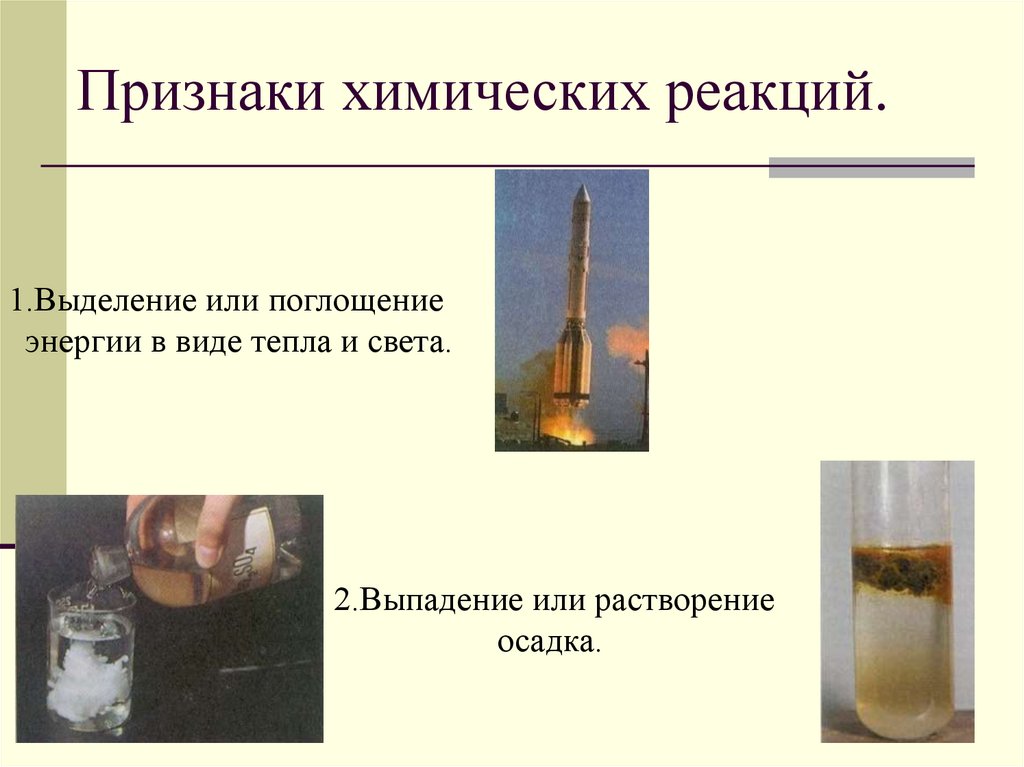 Признаки химических реакций.

1.Выделение или поглощение энергии в виде тепла и света.

2.Выпадение или растворение осадка.